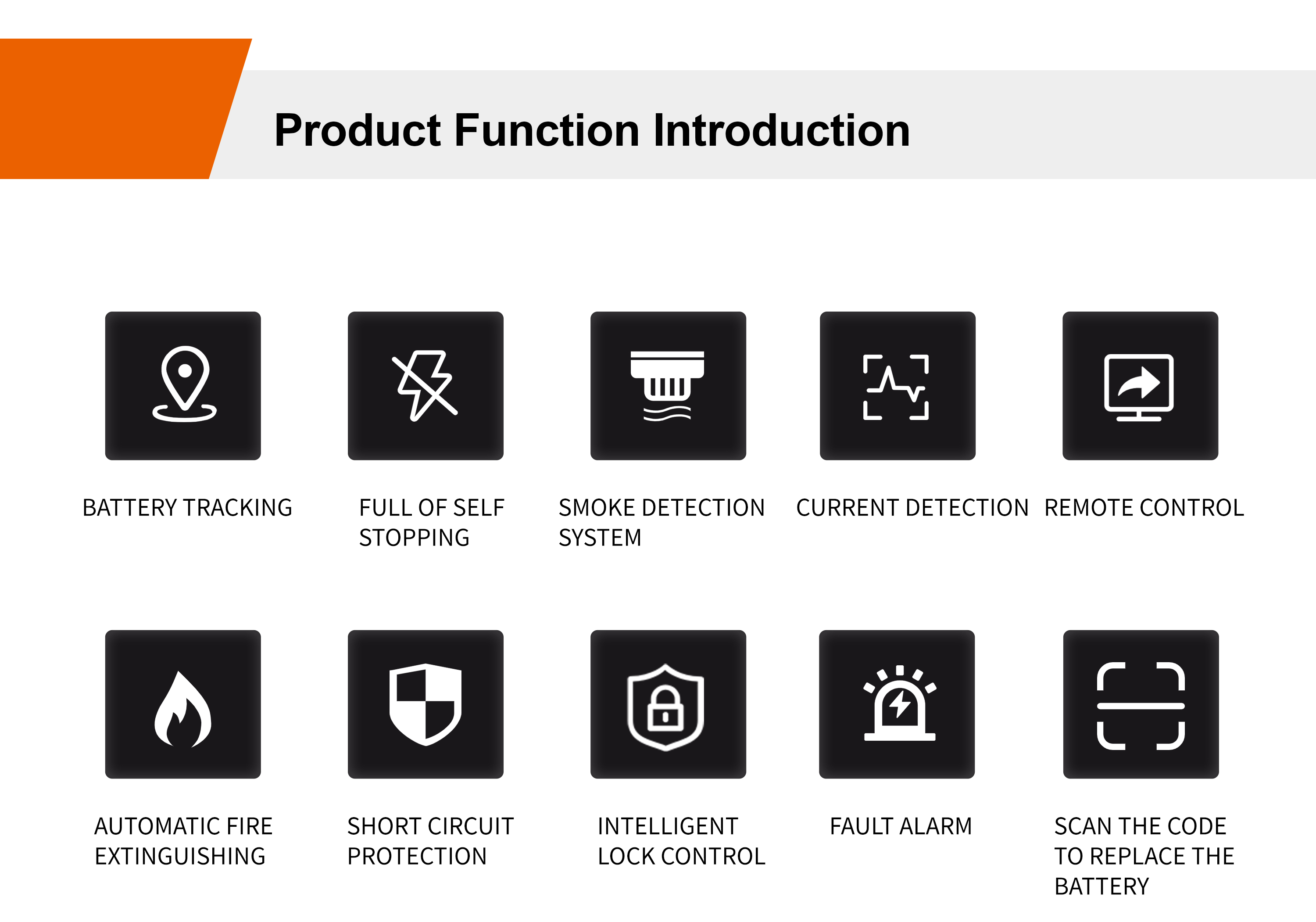 Product Function Introduction

BATTERY TRACKING

FULL OF SELF STOPPING

SMOKE DETECTION SYSTEM

CURRENT DETECTION

REMOTE CONTROL

AUTOMATIC FIRE EXTINGUISHING

SHORT CIRCUIT PROTECTION

INTELLIGENT LOCK CONTROL

FAULT ALARM

SCAN THE CODE TO REPLACE THE BATTERY